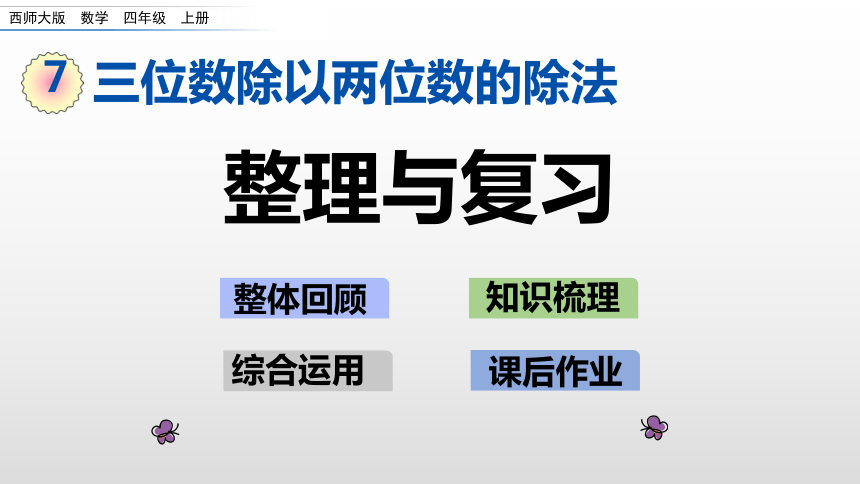 西师大版 数学 四年级 上册

7 三位数除以两位数的除法

整理与复习

整体回顾

知识梳理

综合运用

课后作业